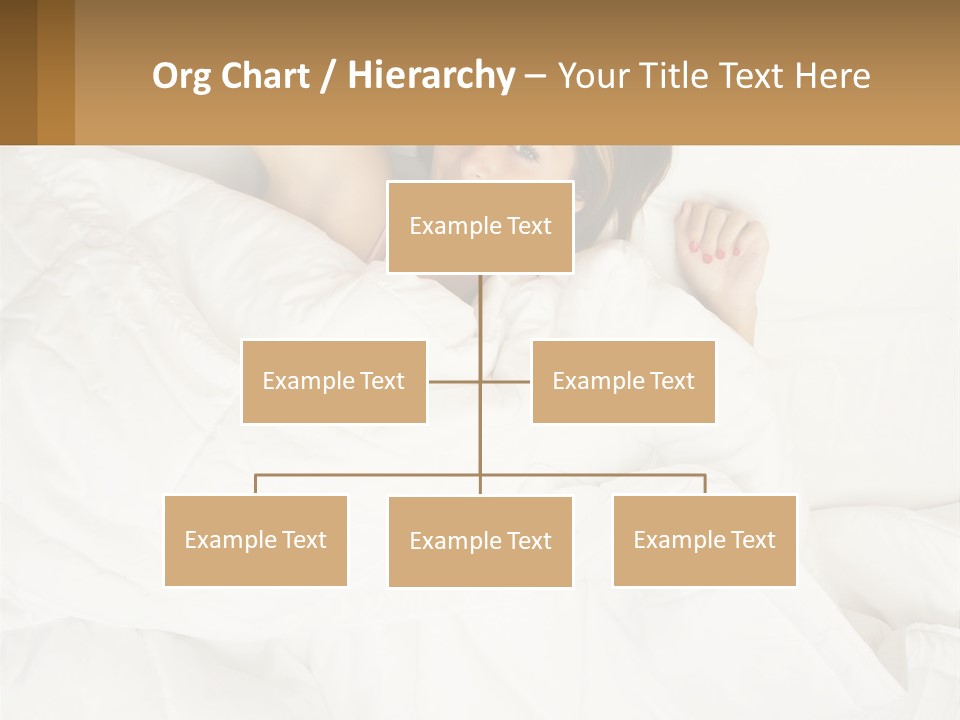 Org Chart / Hierarchy – Your Title Text Here

Example Text

Example Text

Example Text

Example Text

Example Text

Example Text